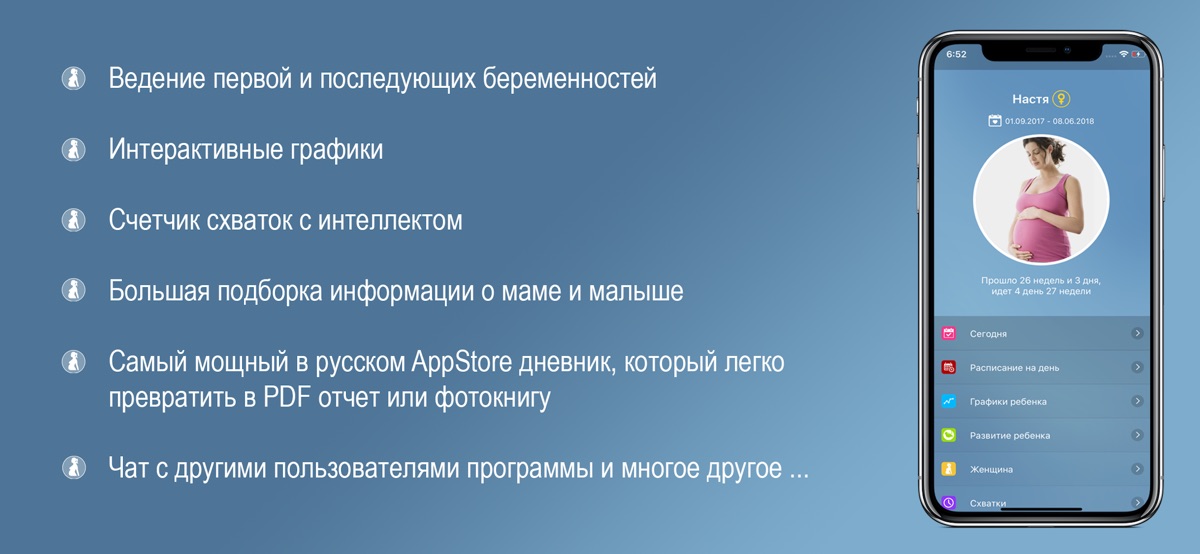 Ведение первой и последующих беременностей

Интерактивные графики

Счетчик схваток с интеллектом

Большая подборка информации о маме и малыше

Самый мощный в русском AppStore дневник, который легко превратить в PDF отчет или фотокнигу

Чат с другими пользователями программы и многое другое ...

6:52

Настя

01.09.2017 - 08.06.2018

Прошло 26 недель и 3 дня, идет 4 день 27 недели

Сегодня

Расписание на день

Графики ребенка

Развитие ребенка

Женщина

Схватки